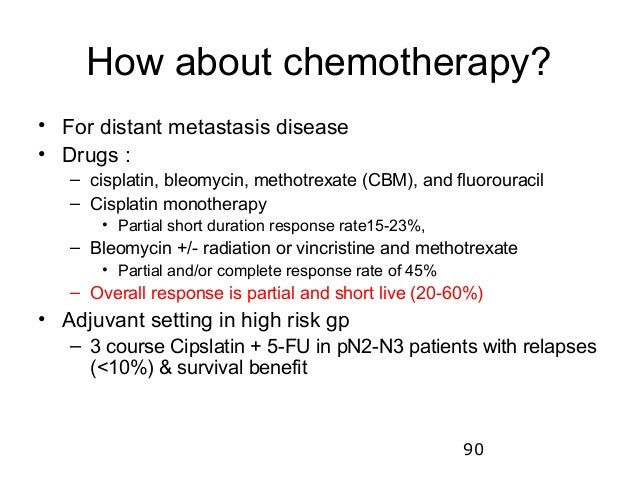 How about chemotherapy?

• For distant metastasis disease
• Drugs :
– cisplatin, bleomycin, methotrexate (CBM), and fluorouracil
– Cisplatin monotherapy
• Partial short duration response rate15-23%,
– Bleomycin +/- radiation or vincristine and methotrexate
• Partial and/or complete response rate of 45%
– Overall response is partial and short live (20-60%)
• Adjuvant setting in high risk gp
– 3 course Cipslatin + 5-FU in pN2-N3 patients with relapses (<10%) & survival benefit

90